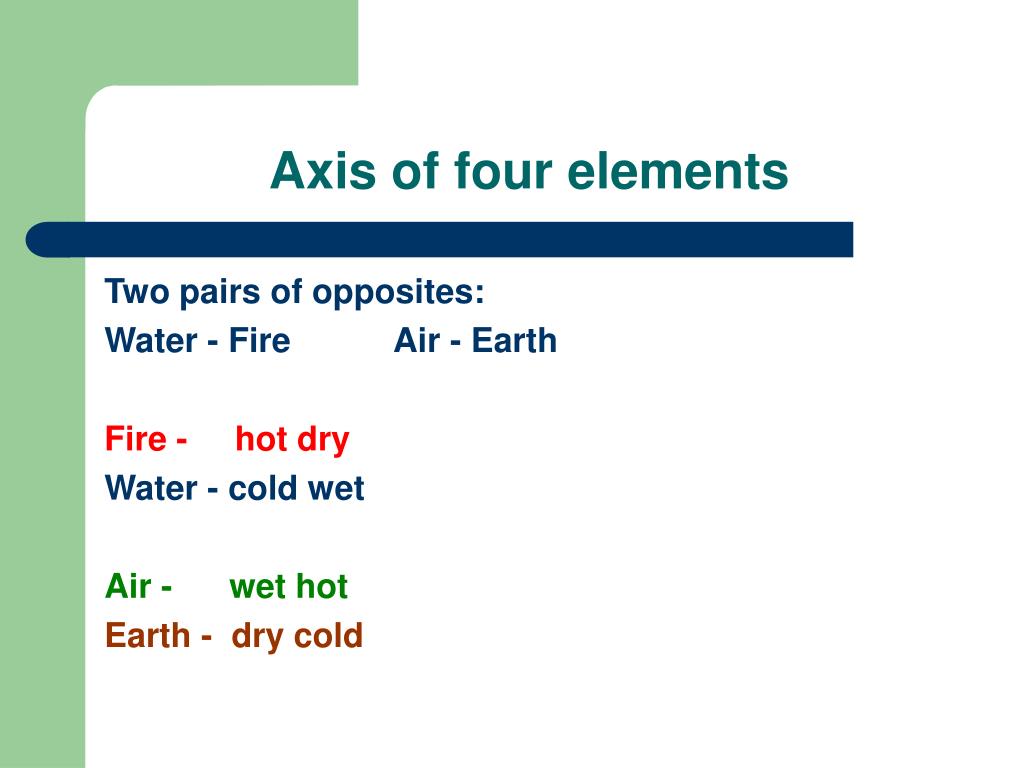 Axis of four elements

Two pairs of opposites:
Water - Fire Air - Earth

Fire - hot dry
Water - cold wet

Air - wet hot
Earth - dry cold